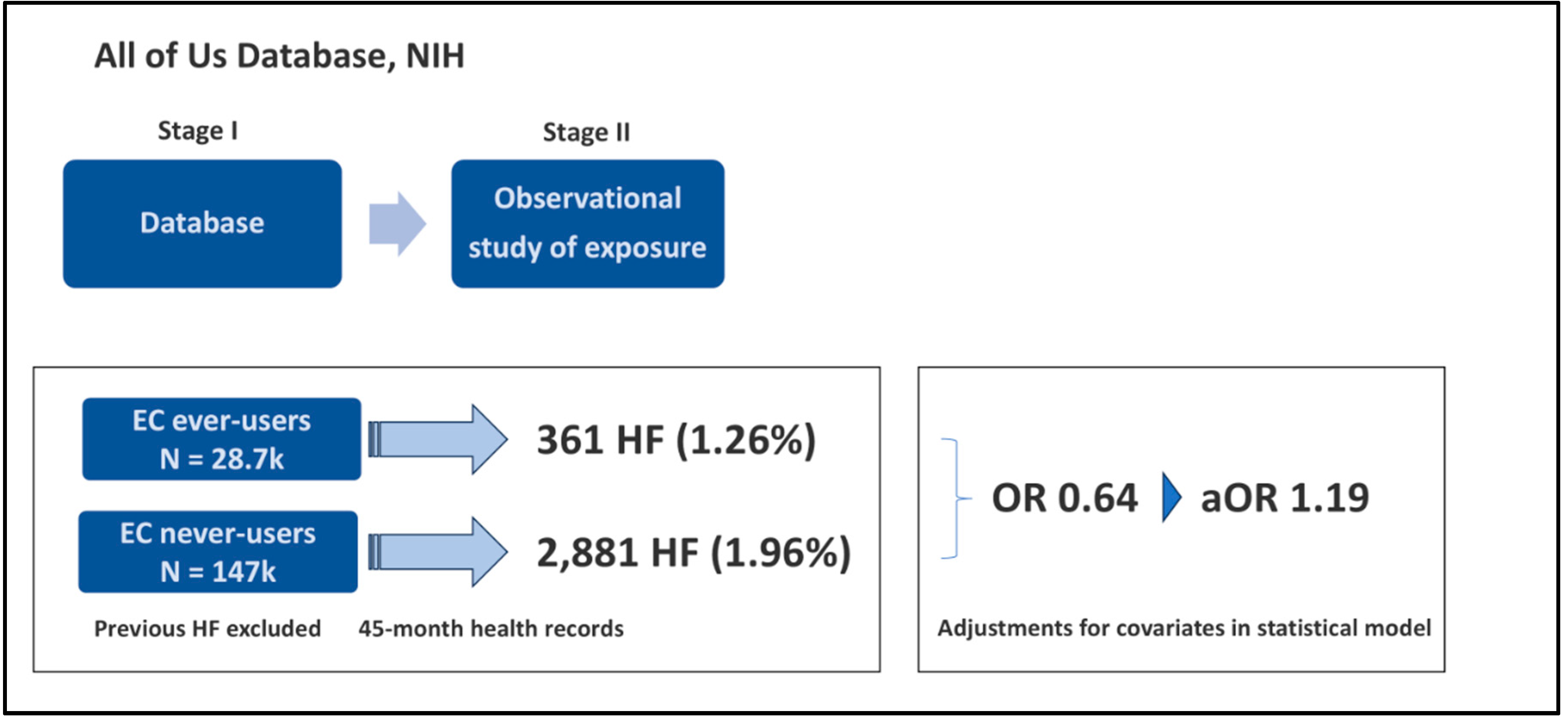 All of Us Database, NIH

Stage I

Database

Stage II

Observational study of exposure

EC ever-users
N = 28.7k

361 HF (1.26%)

EC never-users
N = 147k

2,881 HF (1.96%)

Previous HF excluded

45-month health records

OR 0.64 aOR 1.19

Adjustments for covariates in statistical model